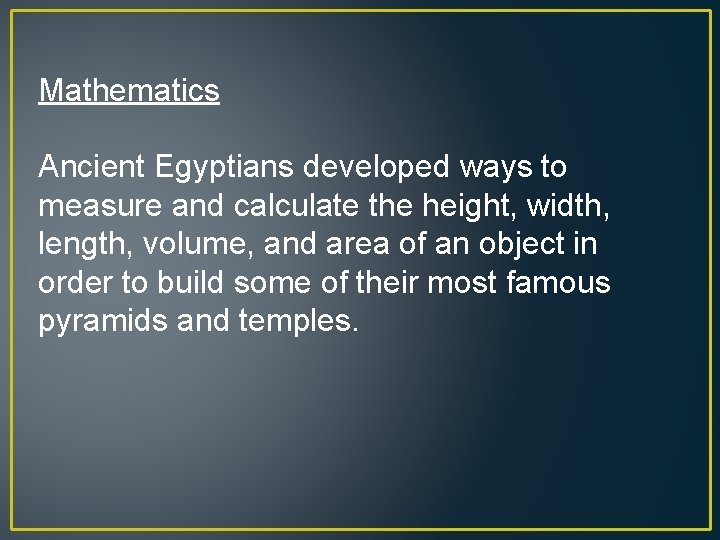 Mathematics

Ancient Egyptians developed ways to measure and calculate the height, width, length, volume, and area of an object in order to build some of their most famous pyramids and temples.